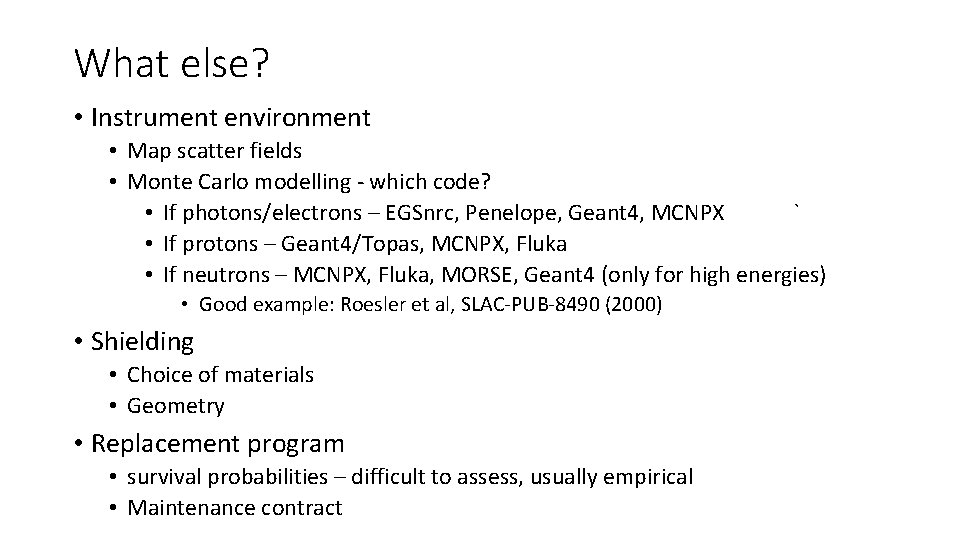 What else?

• Instrument environment
  • Map scatter fields
  • Monte Carlo modelling - which code?
    • If photons/electrons – EGSnrc, Penelope, Geant4, MCNPX `
    • If protons – Geant4/Topas, MCNPX, Fluka
    • If neutrons – MCNPX, Fluka, MORSE, Geant4 (only for high energies)
      • Good example: Roesler et al, SLAC-PUB-8490 (2000)

• Shielding
  • Choice of materials
  • Geometry

• Replacement program
  • survival probabilities – difficult to assess, usually empirical
  • Maintenance contract